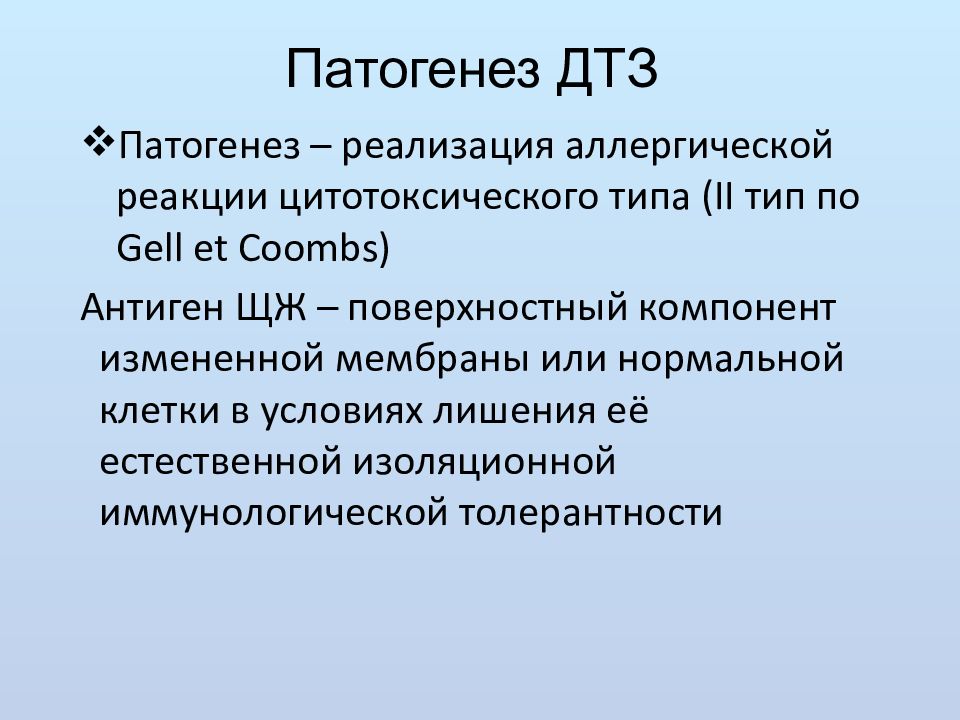 Патогенез ДТЗ

❖Патогенез – реализация аллергической реакции цитотоксического типа (II тип по Gell et Coombs)

Антиген ЩЖ – поверхностный компонент измененной мембраны или нормальной клетки в условиях лишения её естественной изоляционной иммунологической толерантности